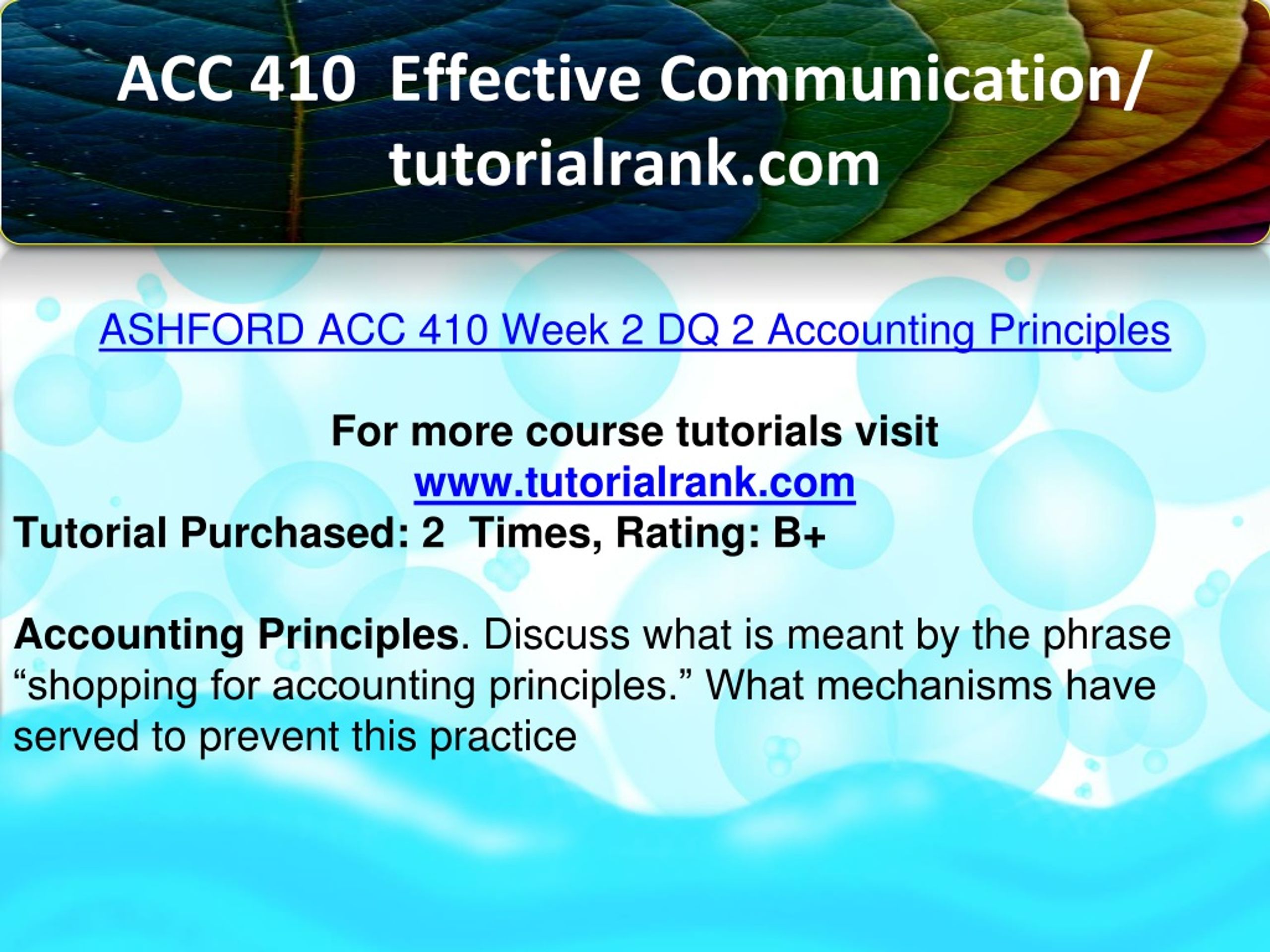 ACC 410 Effective Communication/ tutorialrank.com

ASHFORD ACC 410 Week 2 DQ 2 Accounting Principles

For more course tutorials visit
www.tutorialrank.com
Tutorial Purchased: 2 Times, Rating: B+

Accounting Principles. Discuss what is meant by the phrase “shopping for accounting principles.” What mechanisms have served to prevent this practice